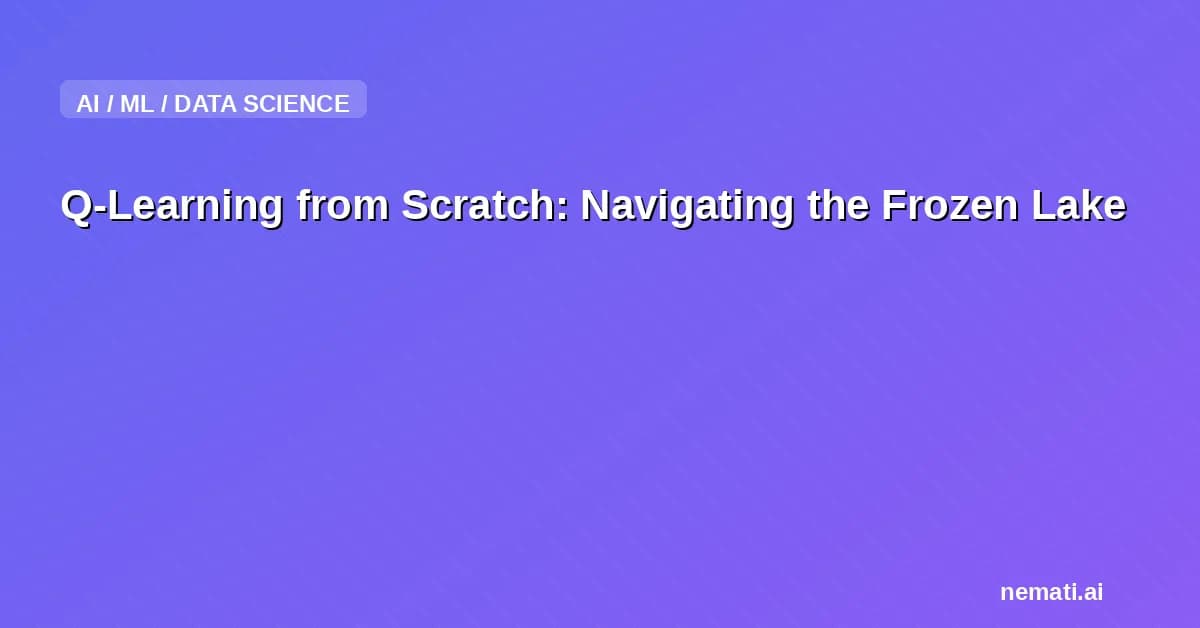 AI / ML / DATA SCIENCE

Q-Learning from Scratch: Navigating the Frozen Lake

nemati.ai